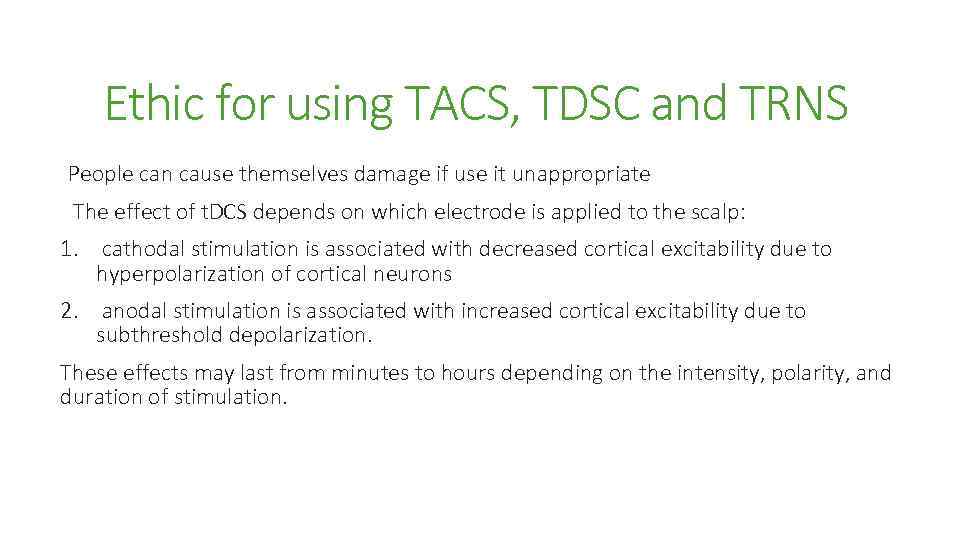 Ethic for using TACS, TDSC and TRNS

People can cause themselves damage if use it unappropriate

The effect of tDCS depends on which electrode is applied to the scalp:

1. cathodal stimulation is associated with decreased cortical excitability due to hyperpolarization of cortical neurons
2. anodal stimulation is associated with increased cortical excitability due to subthreshold depolarization.

These effects may last from minutes to hours depending on the intensity, polarity, and duration of stimulation.